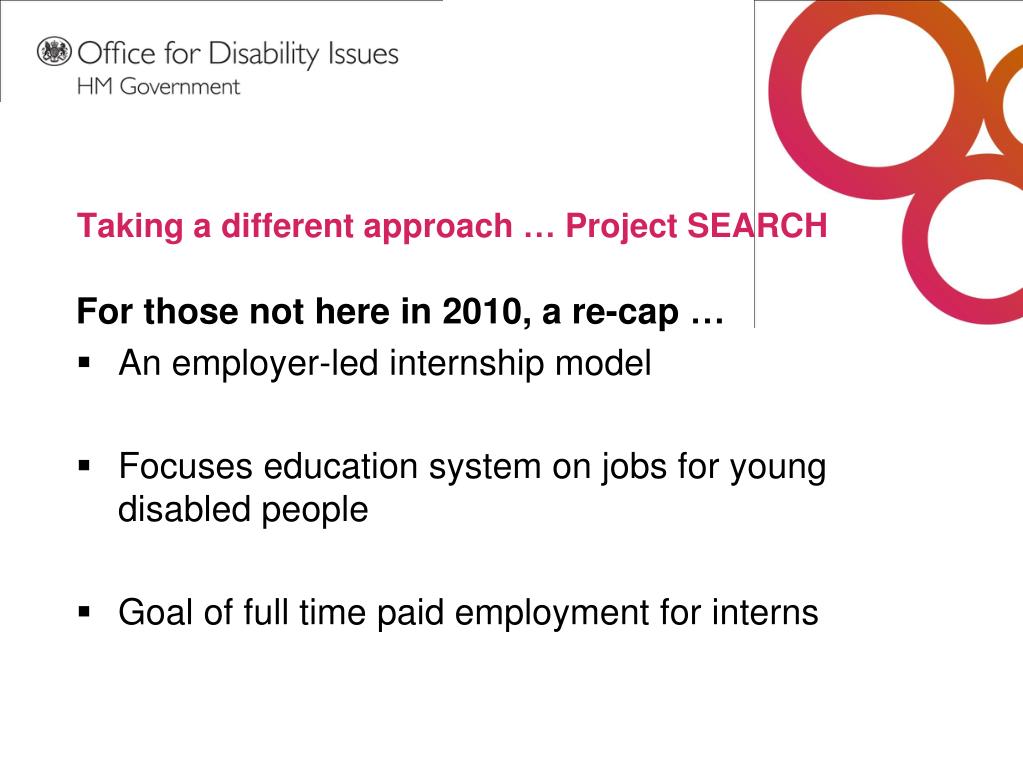 Office for Disability Issues
HM Government

Taking a different approach … Project SEARCH

For those not here in 2010, a re-cap …

▪ An employer-led internship model

▪ Focuses education system on jobs for young disabled people

▪ Goal of full time paid employment for interns